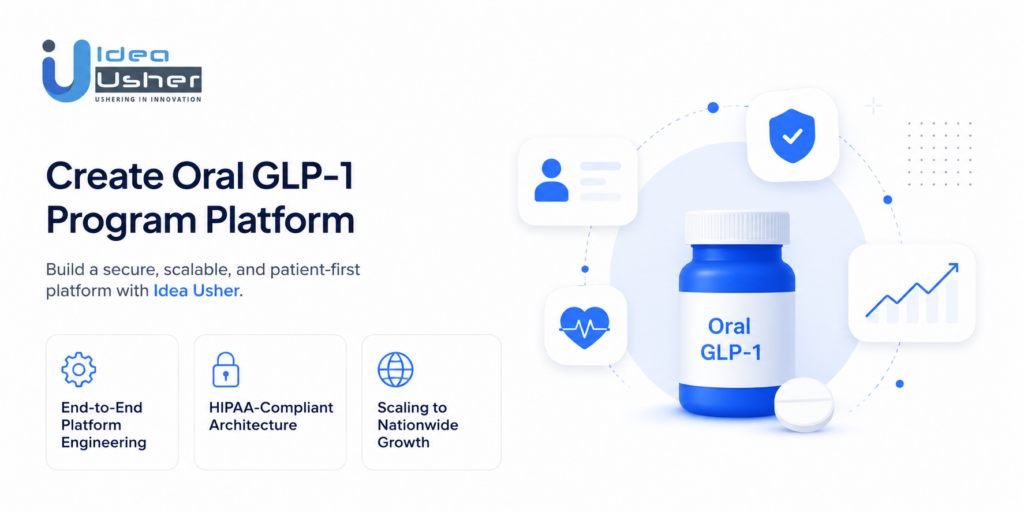 Idea
Usher
USHERING IN INNOVATION

Create Oral GLP-1 Program Platform

Build a secure, scalable, and patient-first platform with Idea Usher.

End-to-End Platform Engineering

HIPAA-Compliant Architecture

Scaling to Nationwide Growth

Oral GLP-1